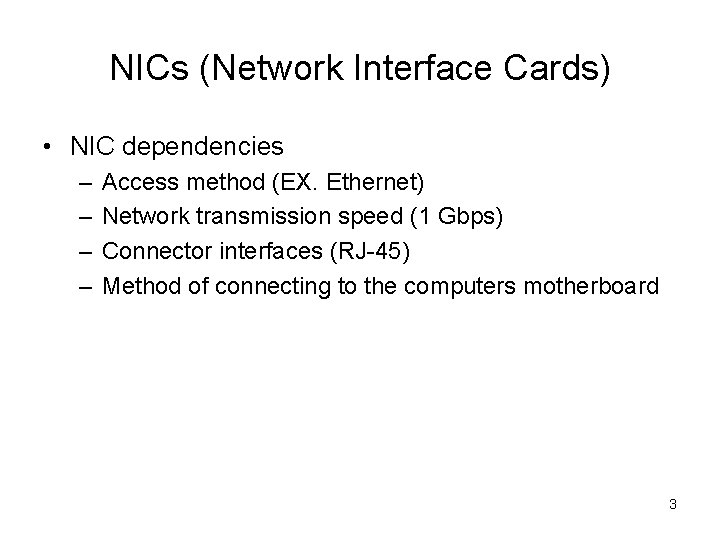 NICs (Network Interface Cards)

• NIC dependencies
– Access method (EX. Ethernet)
– Network transmission speed (1 Gbps)
– Connector interfaces (RJ-45)
– Method of connecting to the computers motherboard

3